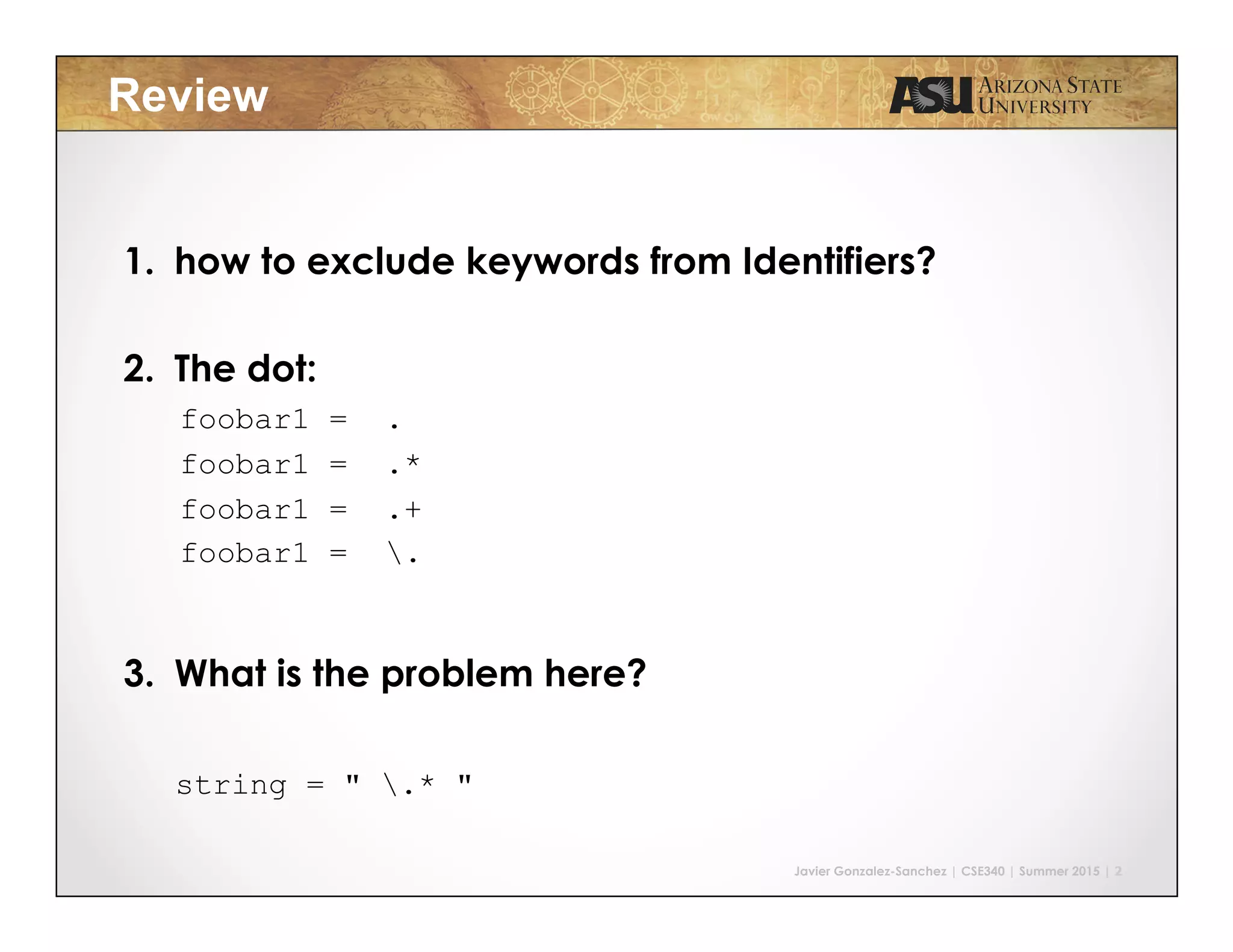 Review

ASU ARIZONA STATE UNIVERSITY

1. how to exclude keywords from Identifiers?

2. The dot:

foobar1 = .

foobar1 = .*

foobar1 = .+

foobar1 = \.

3. What is the problem here?

string = " \.* "

Javier Gonzalez-Sanchez | CSE340 | Summer 2015 | 2